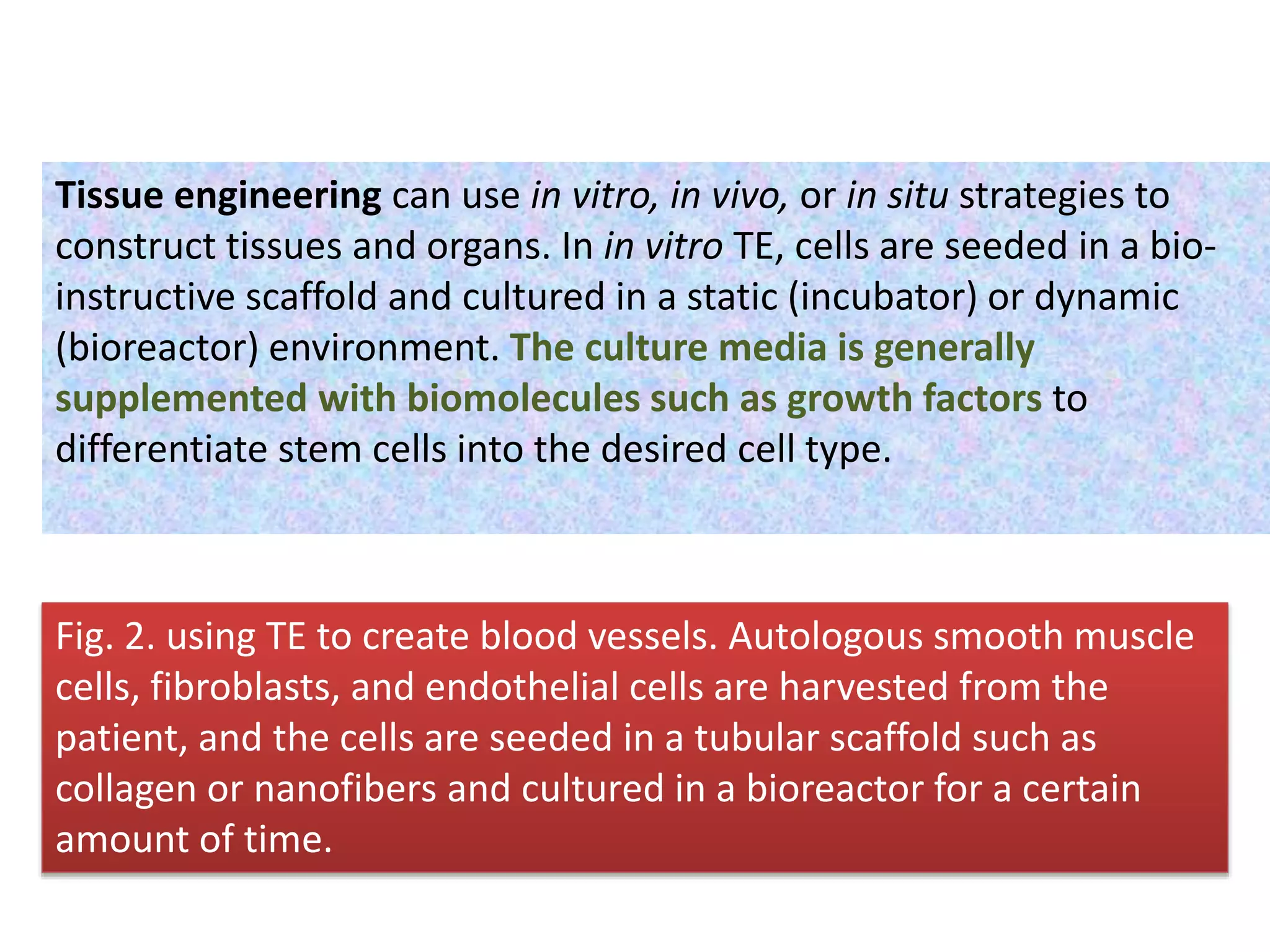 Tissue engineering can use in vitro, in vivo, or in situ strategies to construct tissues and organs. In in vitro TE, cells are seeded in a bio-instructive scaffold and cultured in a static (incubator) or dynamic (bioreactor) environment. The culture media is generally supplemented with biomolecules such as growth factors to differentiate stem cells into the desired cell type.

Fig. 2. using TE to create blood vessels. Autologous smooth muscle cells, fibroblasts, and endothelial cells are harvested from the patient, and the cells are seeded in a tubular scaffold such as collagen or nanofibers and cultured in a bioreactor for a certain amount of time.